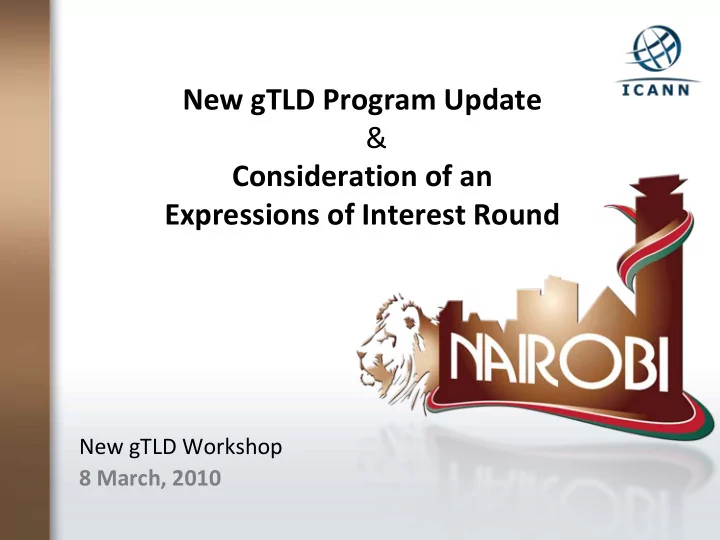 ICANN

New gTLD Program Update
&
Consideration of an
Expressions of Interest Round

NAIROBI

New gTLD Workshop
8 March, 2010